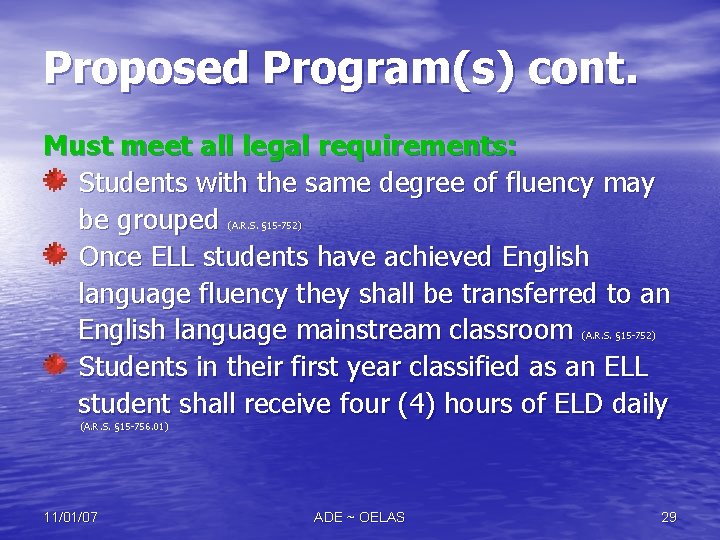 Proposed Program(s) cont.

Must meet all legal requirements:

Students with the same degree of fluency may be grouped (A.R.S. §15-752)

Once ELL students have achieved English language fluency they shall be transferred to an English language mainstream classroom (A.R.S. §15-752)

Students in their first year classified as an ELL student shall receive four (4) hours of ELD daily (A.R.S. §15-756.01)

11/01/07 ADE ~ OELAS 29